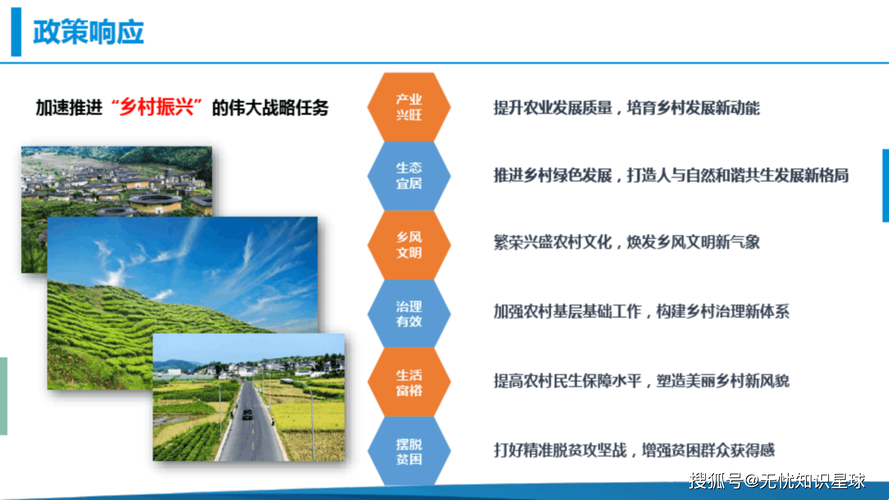 政策响应

加速推进“乡村振兴”的伟大战略任务

产业兴旺
提升农业发展质量，培育乡村发展新动能

生态宜居
推进乡村绿色发展，打造人与自然和谐共生发展新格局

乡风文明
繁荣兴盛农村文化，焕发乡风文明新气象

治理有效
加强农村基层基础工作，构建乡村治理新体系

生活富裕
提高农村民生保障水平，塑造美丽乡村新风貌

摆脱贫困
打好精准脱贫攻坚战，增强贫困群众获得感

搜狐号@无忧知识星球